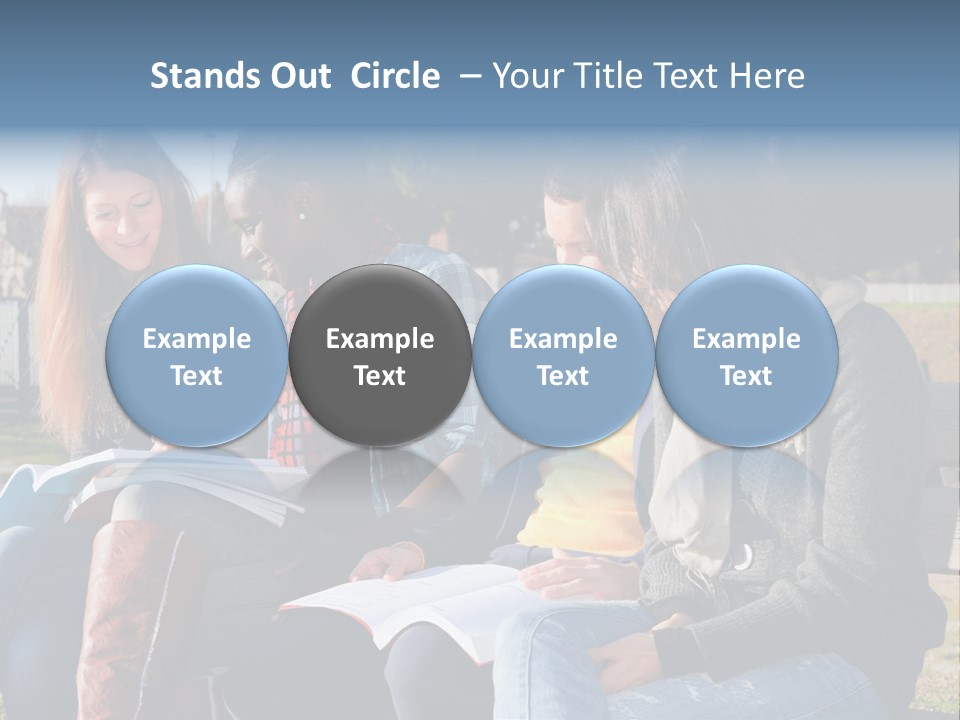 Stands Out Circle – Your Title Text Here

Example Text

Example Text

Example Text

Example Text